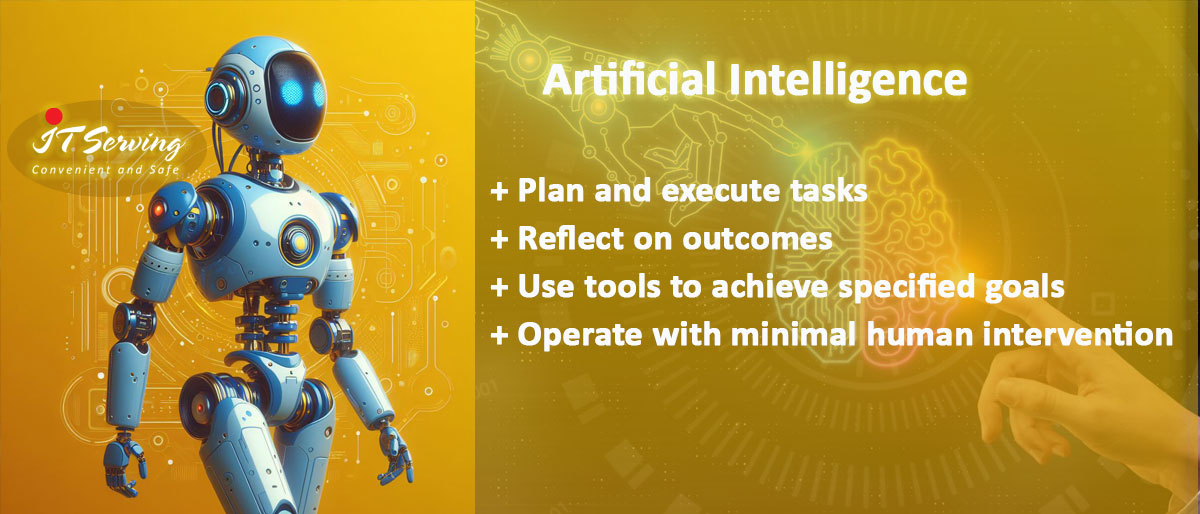 IT Serving
Convenient and Safe

Artificial Intelligence

+ Plan and execute tasks
+ Reflect on outcomes
+ Use tools to achieve specified goals
+ Operate with minimal human intervention